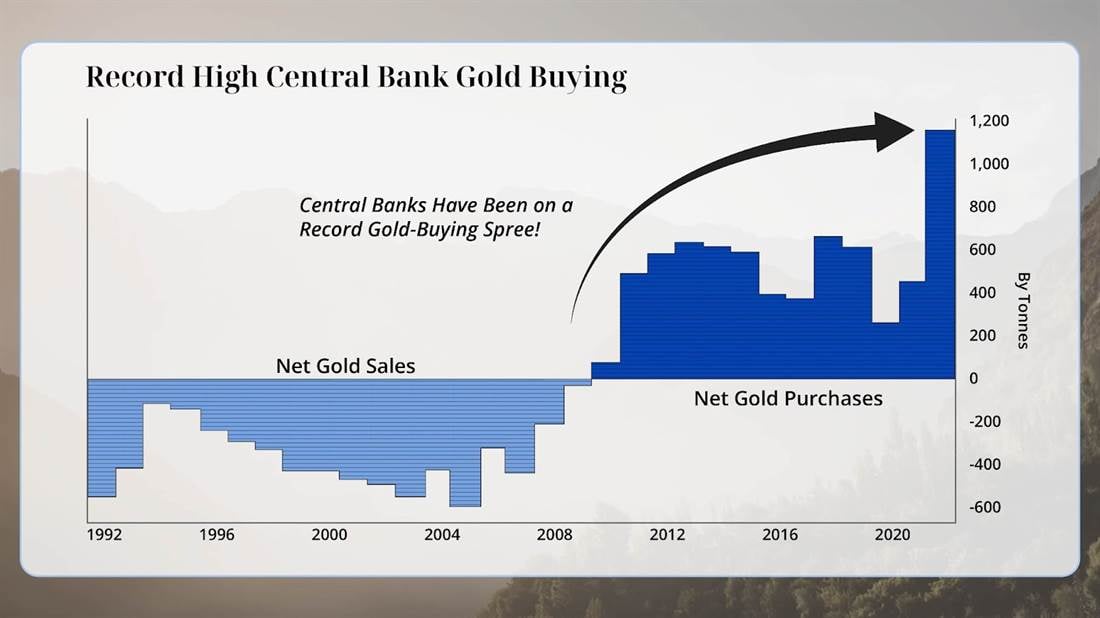 Record High Central Bank Gold Buying

Central Banks Have Been on a Record Gold-Buying Spree!

Net Gold Sales

Net Gold Purchases

1,200
1,000
800
600
400
200
0
-200
-400
-600

By Tonnes

1992
1996
2000
2004
2008
2012
2016
2020